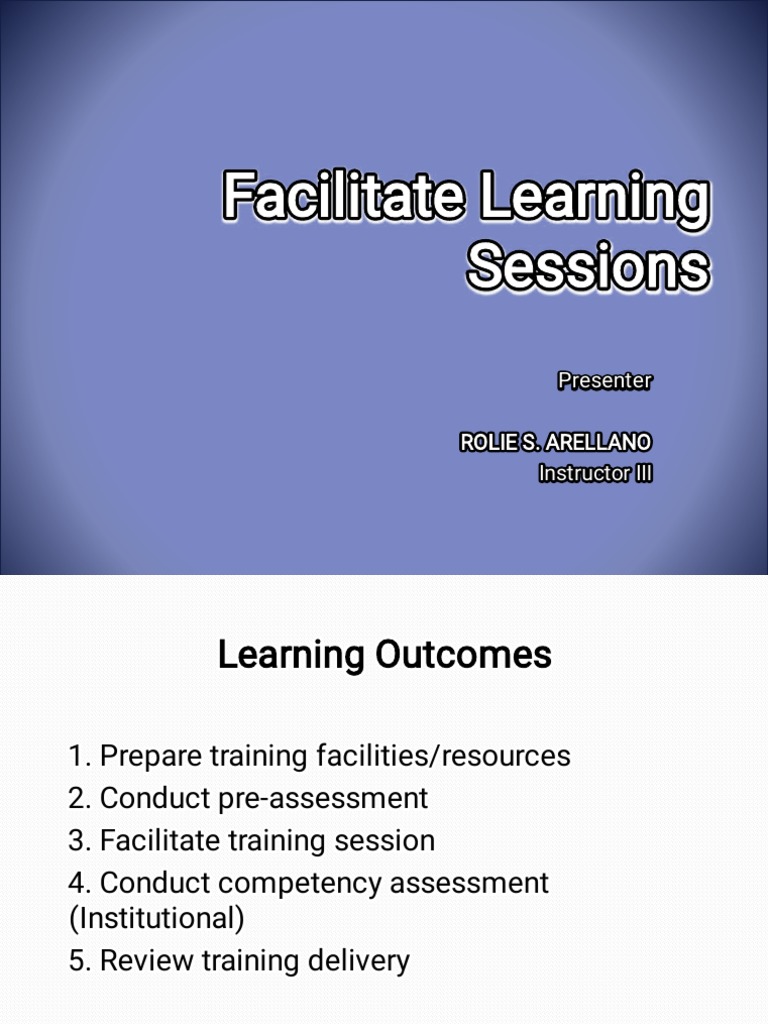 Facilitate Learning Sessions

Presenter

ROLIE S. ARELLANO
Instructor III

Learning Outcomes

1. Prepare training facilities/resources
2. Conduct pre-assessment
3. Facilitate training session
4. Conduct competency assessment (Institutional)
5. Review training delivery